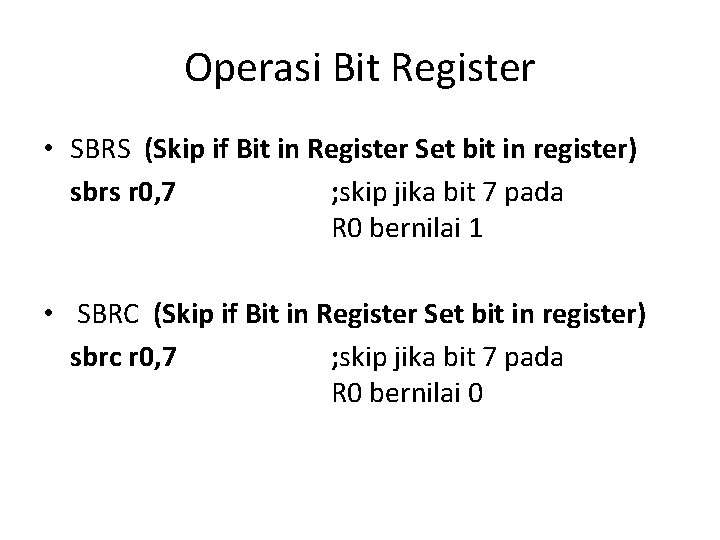 Operasi Bit Register

• SBRS (Skip if Bit in Register Set bit in register)
sbrs r0,7 ;skip jika bit 7 pada R0 bernilai 1

• SBRC (Skip if Bit in Register Set bit in register)
sbrc r0,7 ;skip jika bit 7 pada R0 bernilai 0